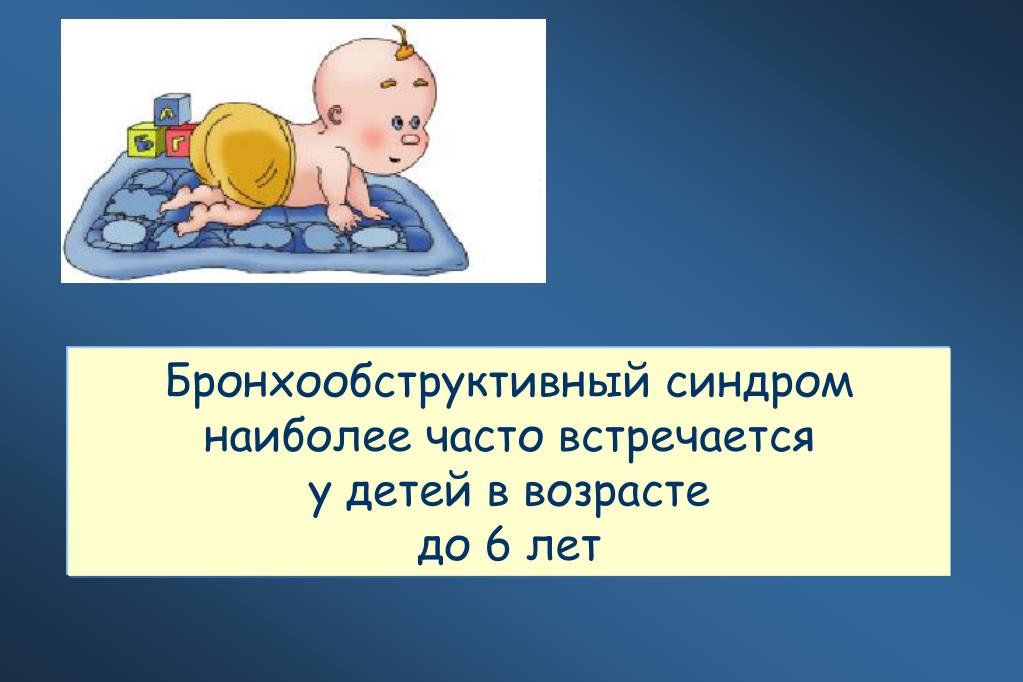 А
Б Г

Бронхообструктивный синдром наиболее часто встречается у детей в возрасте до 6 лет